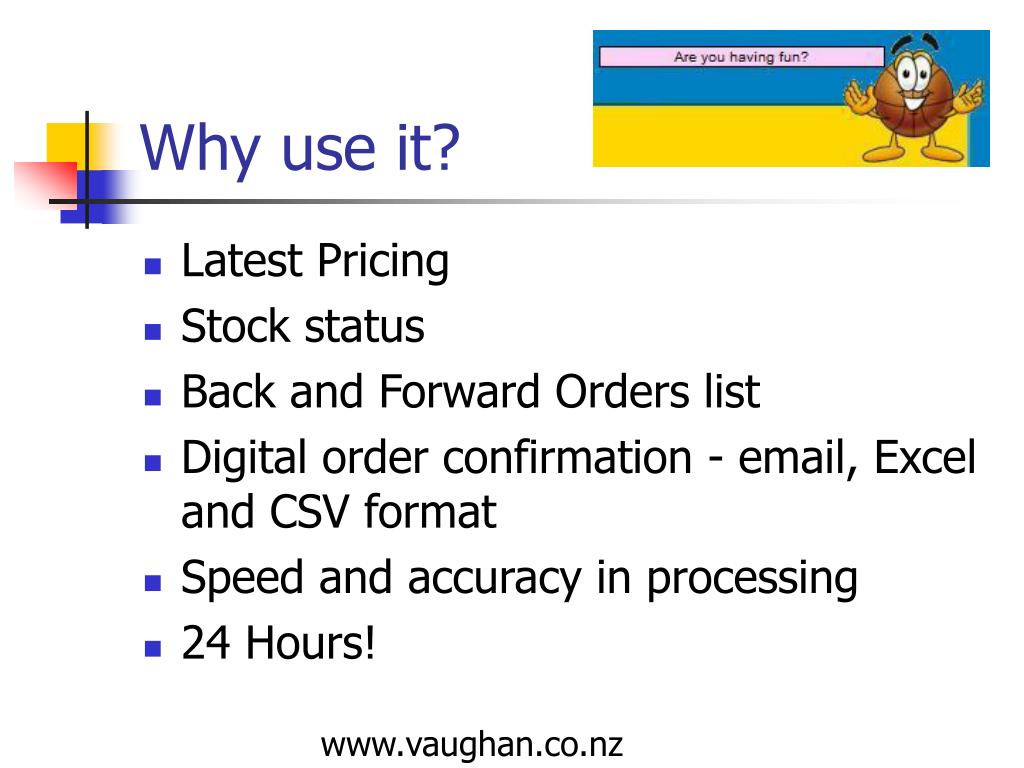 Are you having fun?

Why use it?

- Latest Pricing
- Stock status
- Back and Forward Orders list
- Digital order confirmation - email, Excel and CSV format
- Speed and accuracy in processing
- 24 Hours!

www.vaughan.co.nz